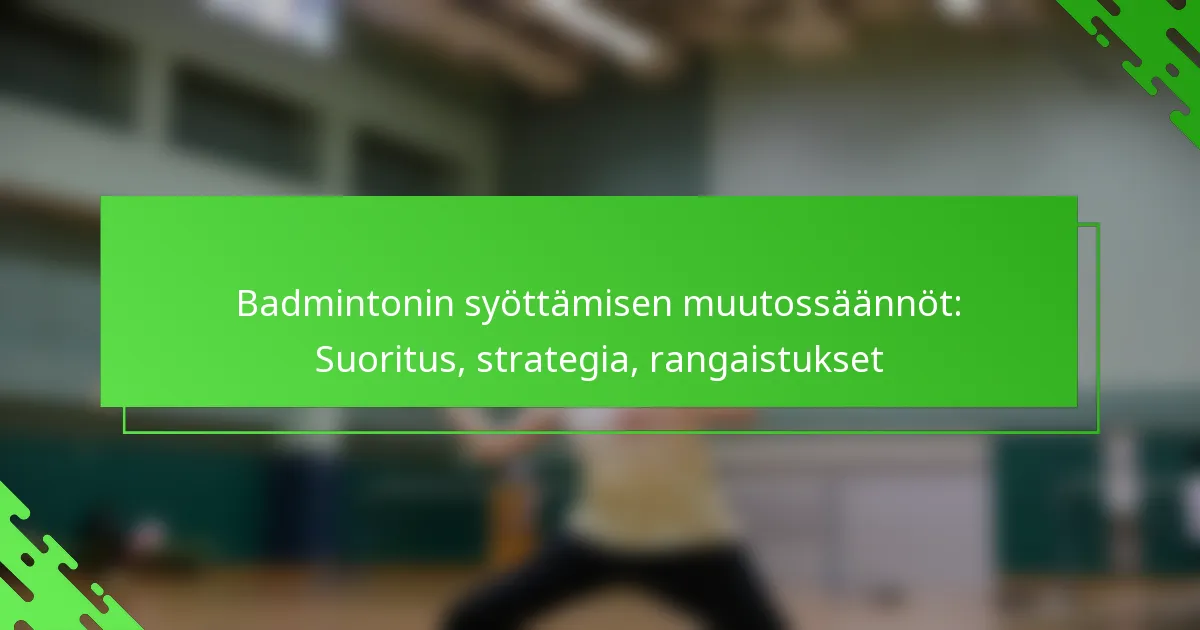 Badmintonin syöttämisen muutossäännöt: Suoritus, strategia, rangaistukset